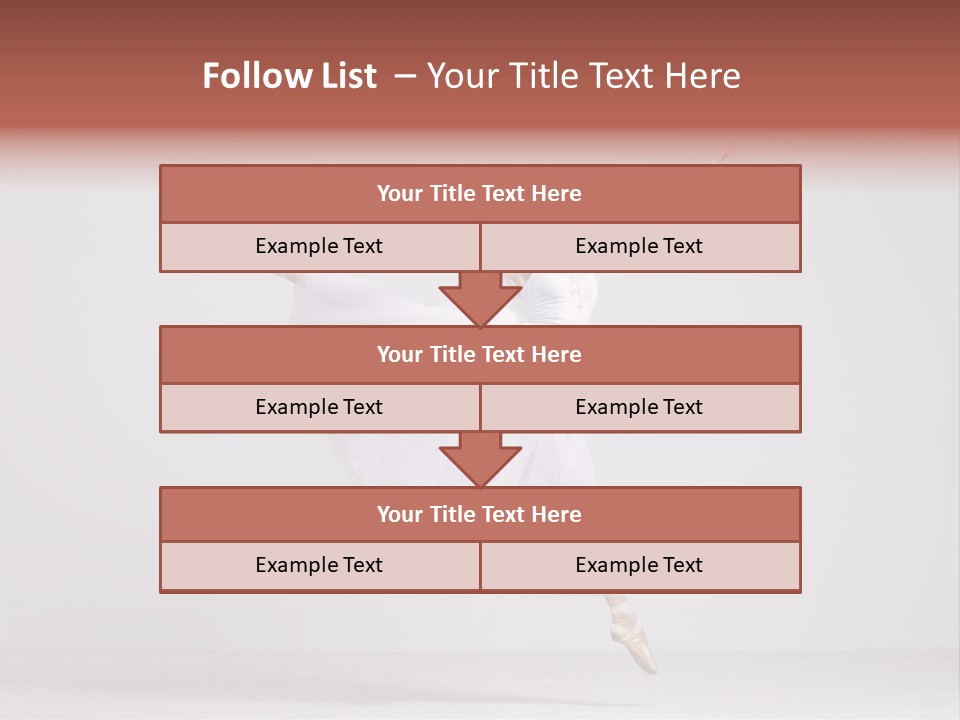 Follow List – Your Title Text Here

Your Title Text Here

Example Text

Example Text

Your Title Text Here

Example Text

Example Text

Your Title Text Here

Example Text

Example Text